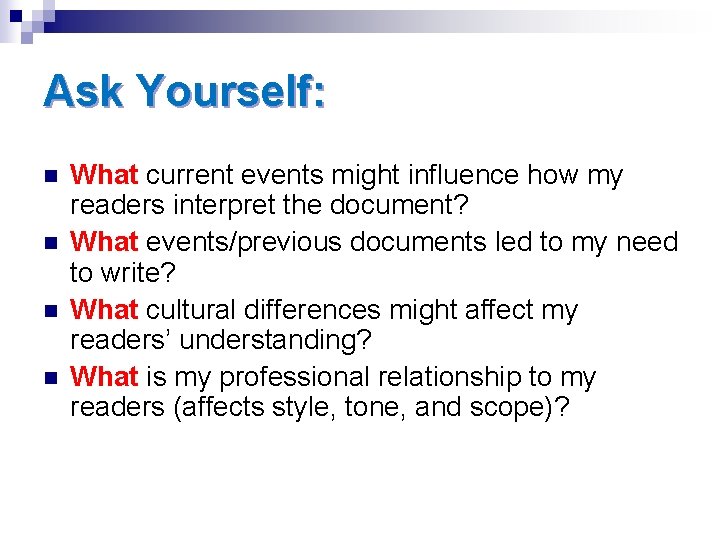 Ask Yourself:

- What current events might influence how my readers interpret the document?
- What events/previous documents led to my need to write?
- What cultural differences might affect my readers’ understanding?
- What is my professional relationship to my readers (affects style, tone, and scope)?